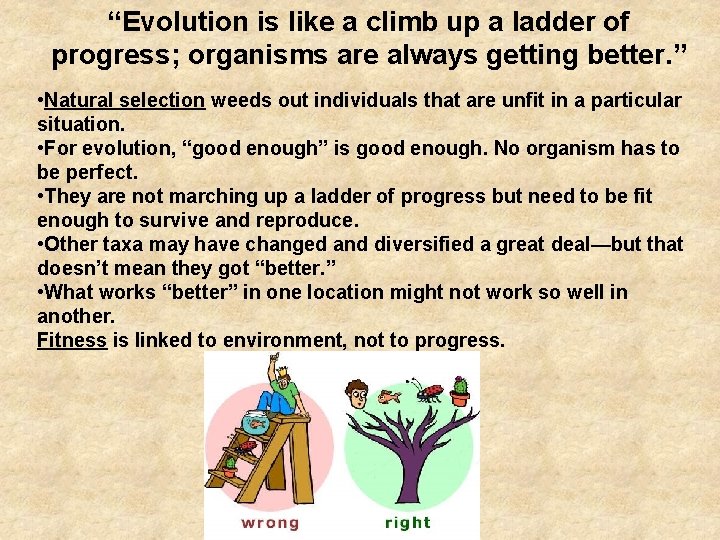 “Evolution is like a climb up a ladder of progress; organisms are always getting better.”

•Natural selection weeds out individuals that are unfit in a particular situation.
•For evolution, “good enough” is good enough. No organism has to be perfect.
•They are not marching up a ladder of progress but need to be fit enough to survive and reproduce.
•Other taxa may have changed and diversified a great deal—but that doesn’t mean they got “better.”
•What works “better” in one location might not work so well in another.
Fitness is linked to environment, not to progress.

wrong

right